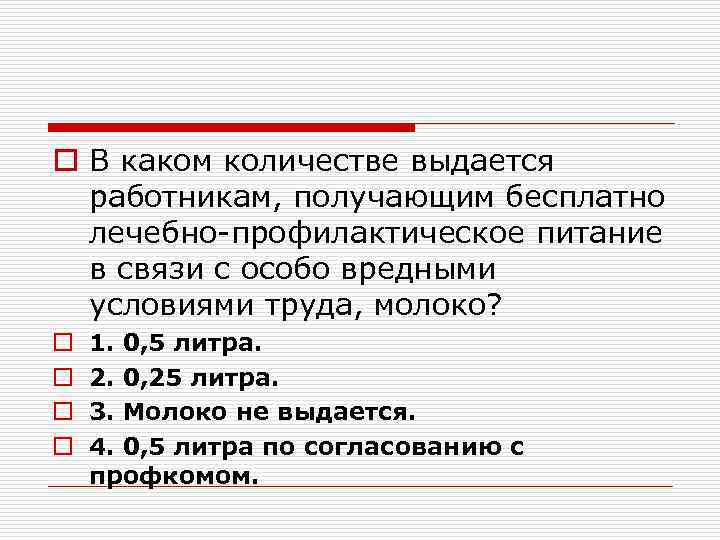 В каком количестве выдается работникам, получающим бесплатно лечебно-профилактическое питание в связи с особо вредными условиями труда, молоко?

1. 0,5 литра.

2. 0,25 литра.

3. Молоко не выдается.

4. 0,5 литра по согласованию с профкомом.